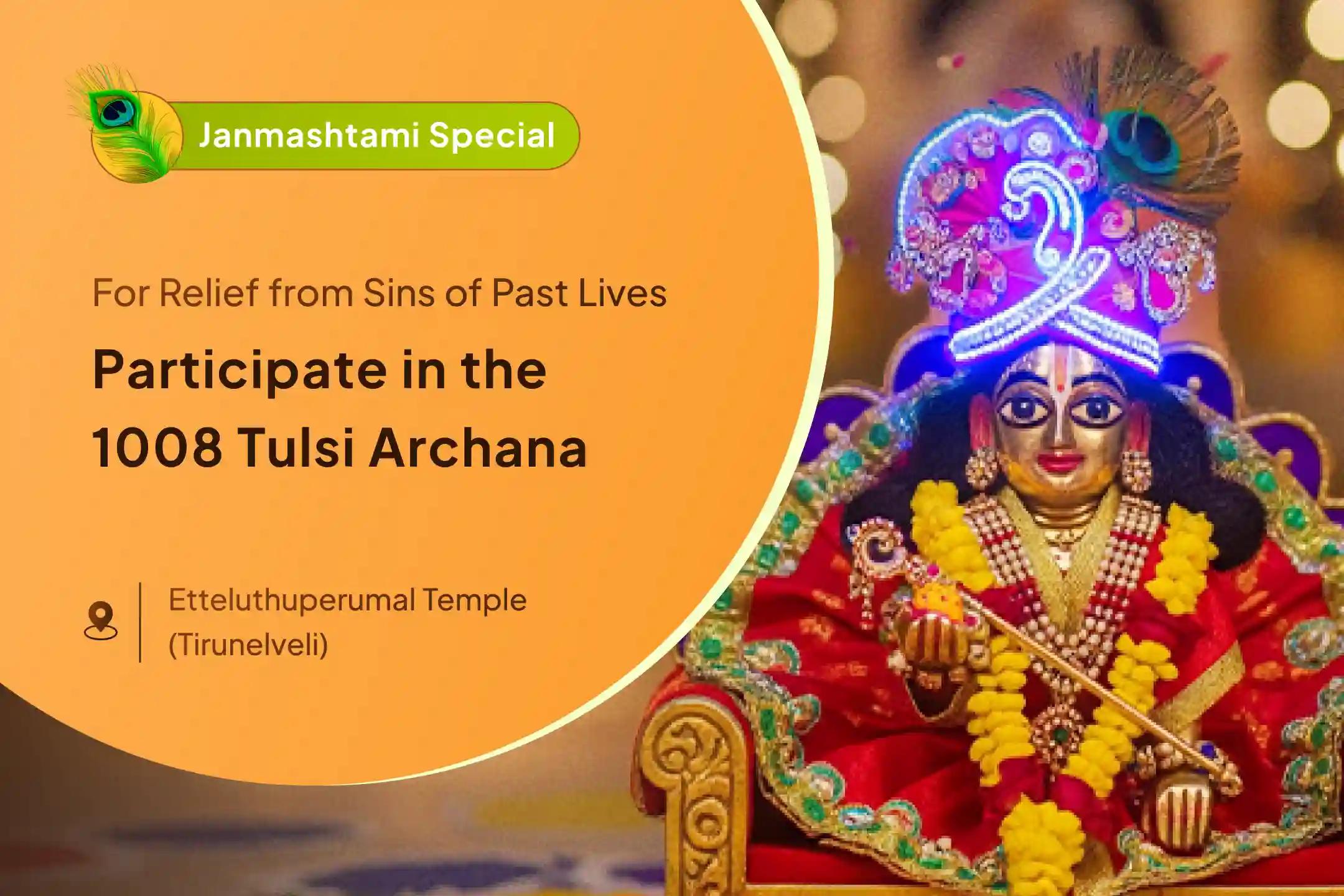 Janmashtami Special

For Relief from Sins of Past Lives

Participate in the 1008 Tulsi Archana

Etteluthuperumal Temple (Tirunelveli)